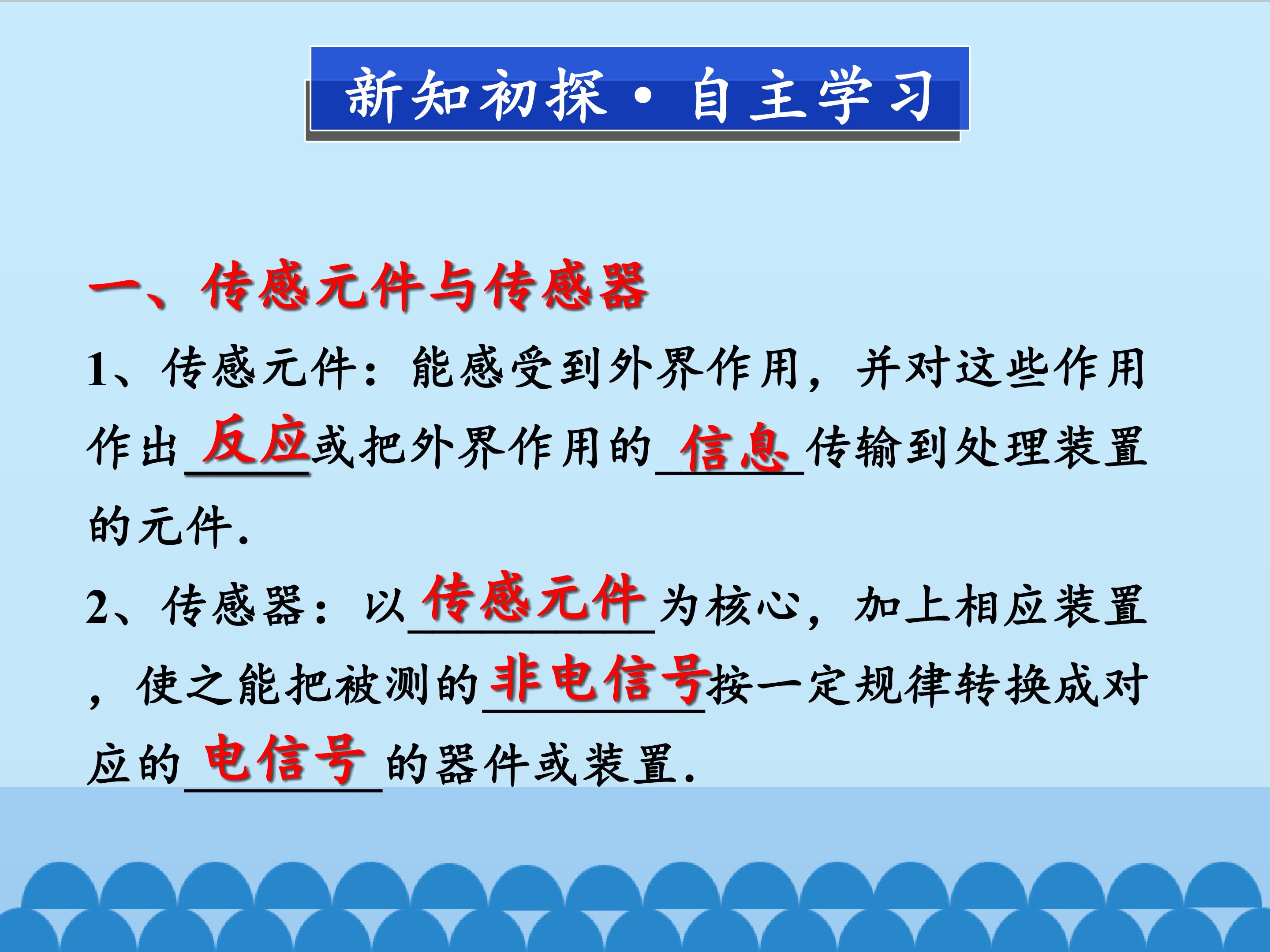 新知初探·自主学习

一、传感元件与传感器

1、传感元件：能感受到外界作用，并对这些作用作出反应或把外界作用的信息传输到处理装置的元件.

2、传感器：以传感元件为核心，加上相应装置，使之能把被测的非电信号按一定规律转换成对应的电信号的器件或装置.